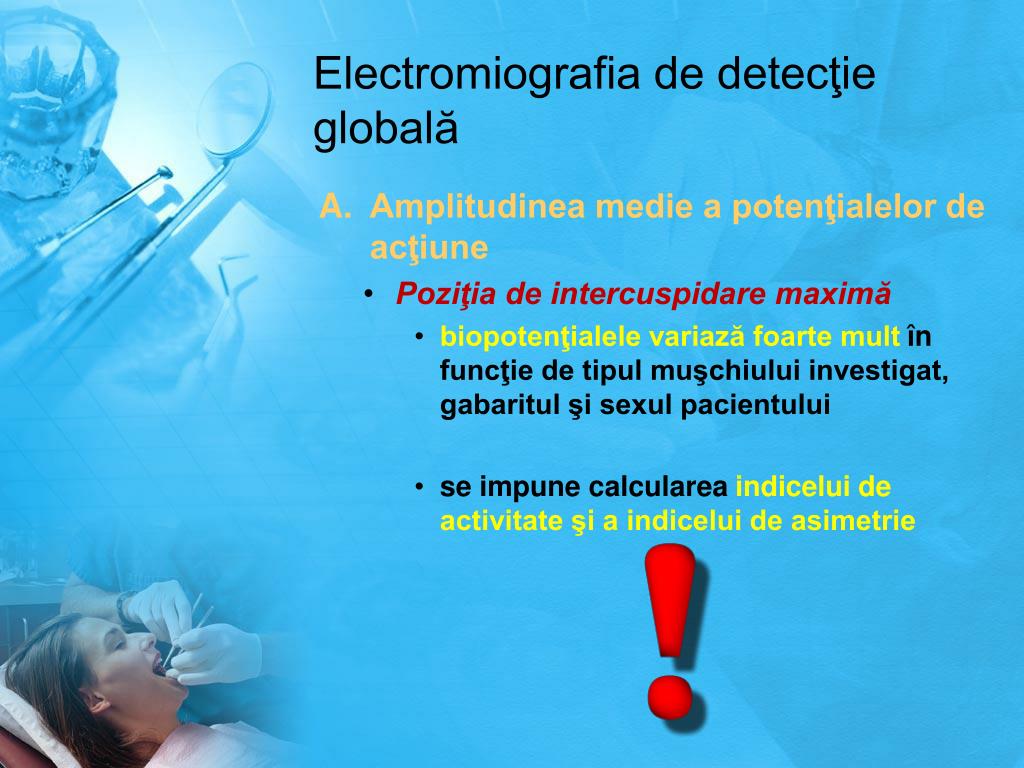 Electromiografia de detecţie globală

A. Amplitudinea medie a potenţialelor de acţiune

• Poziţia de intercuspidare maximă

• biopotenţialele variază foarte mult în funcţie de tipul muşchiului investigat, gabaritul şi sexul pacientului

• se impune calcularea indicelui de activitate şi a indicelui de asimetrie

!